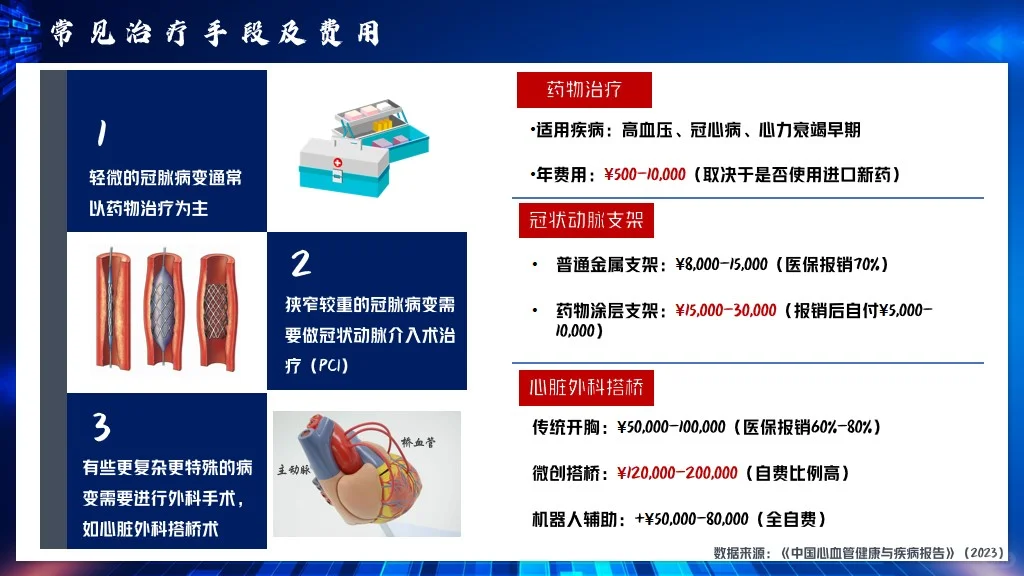 常见治疗手段及费用

1
轻微的冠脉病变通常以药物治疗为主

2
狭窄较重的冠脉病变需要做冠状动脉介入术治疗（PCI）

3
有些更复杂更特殊的病变需要进行外科手术，如心脏外科搭桥术

主动脉
桥血管

药物治疗
•适用疾病：高血压、冠心病、心力衰竭早期
•年费用：¥500-10,000（取决于是否使用进口新药）

冠状动脉支架
• 普通金属支架：¥8,000-15,000（医保报销70%）
• 药物涂层支架：¥15,000-30,000（报销后自付¥5,000-10,000）

心脏外科搭桥
传统开胸：¥50,000-100,000（医保报销60%-80%）
微创搭桥：¥120,000-200,000（自费比例高）
机器人辅助：+¥50,000-80,000（全自费）

数据来源：《中国心血管健康与疾病报告》（2023）